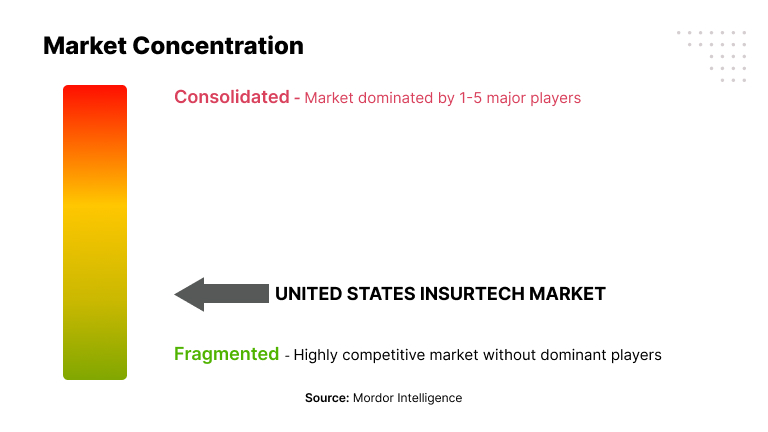 Market Concentration

Consolidated - Market dominated by 1-5 major players

UNITED STATES INSURTECH MARKET

Fragmented - Highly competitive market without dominant players

Source: Mordor Intelligence